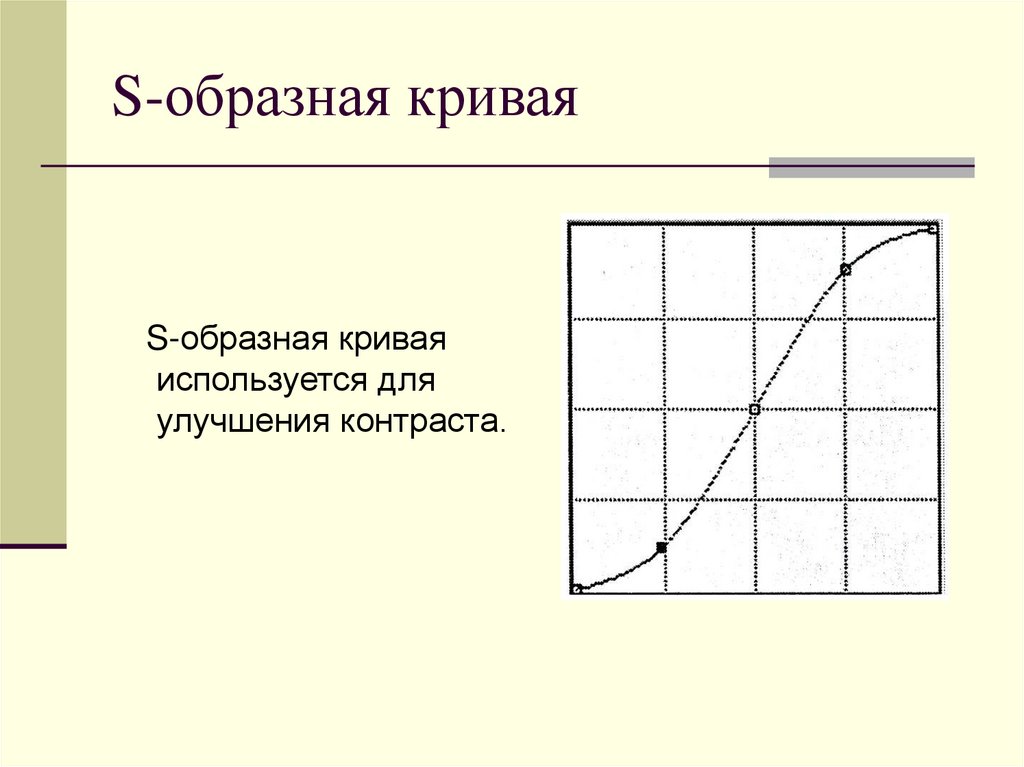 S-образная кривая

S-образная кривая используется для улучшения контраста.